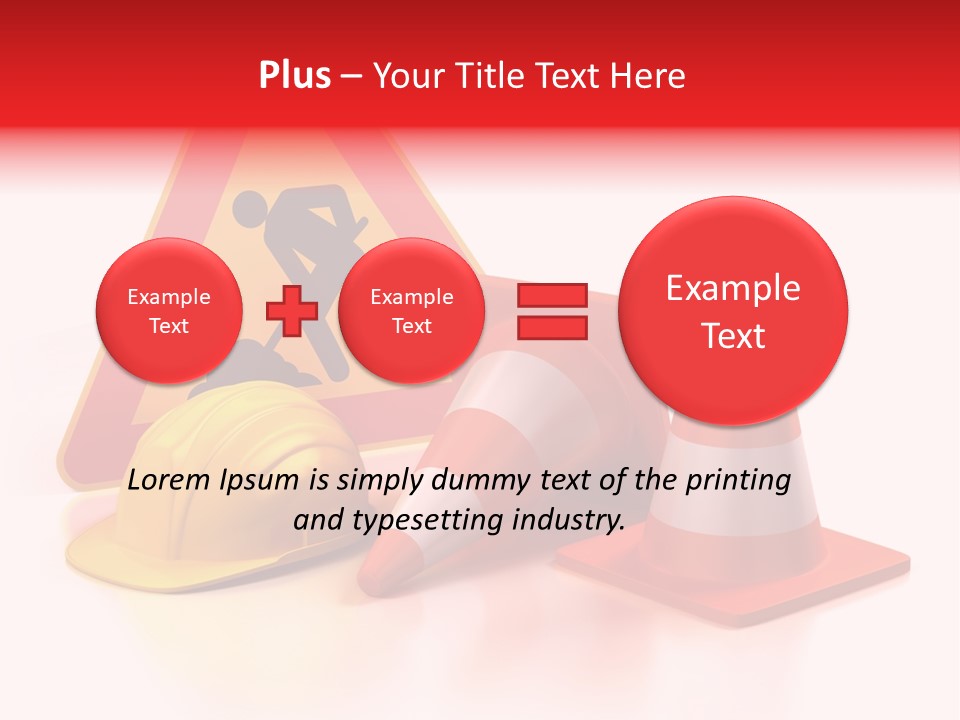 Plus – Your Title Text Here

Example Text

Example Text

Example Text

Lorem Ipsum is simply dummy text of the printing and typesetting industry.